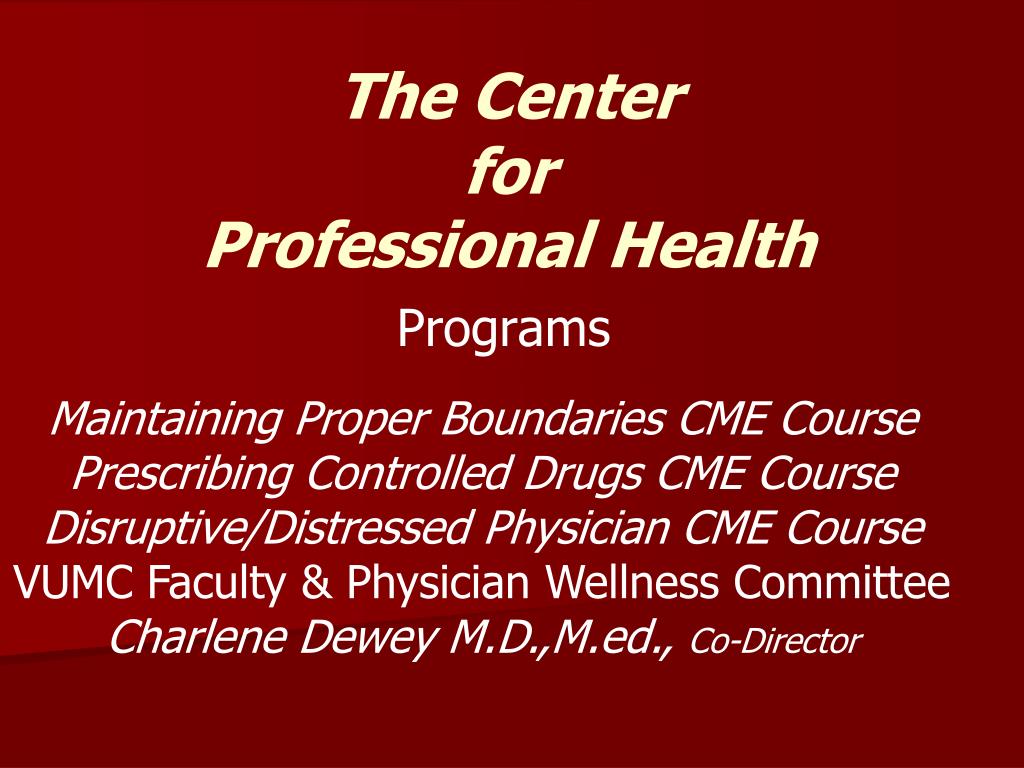 The Center
for
Professional Health

Programs

Maintaining Proper Boundaries CME Course
Prescribing Controlled Drugs CME Course
Disruptive/Distressed Physician CME Course
VUMC Faculty & Physician Wellness Committee
Charlene Dewey M.D.,M.ed., Co-Director